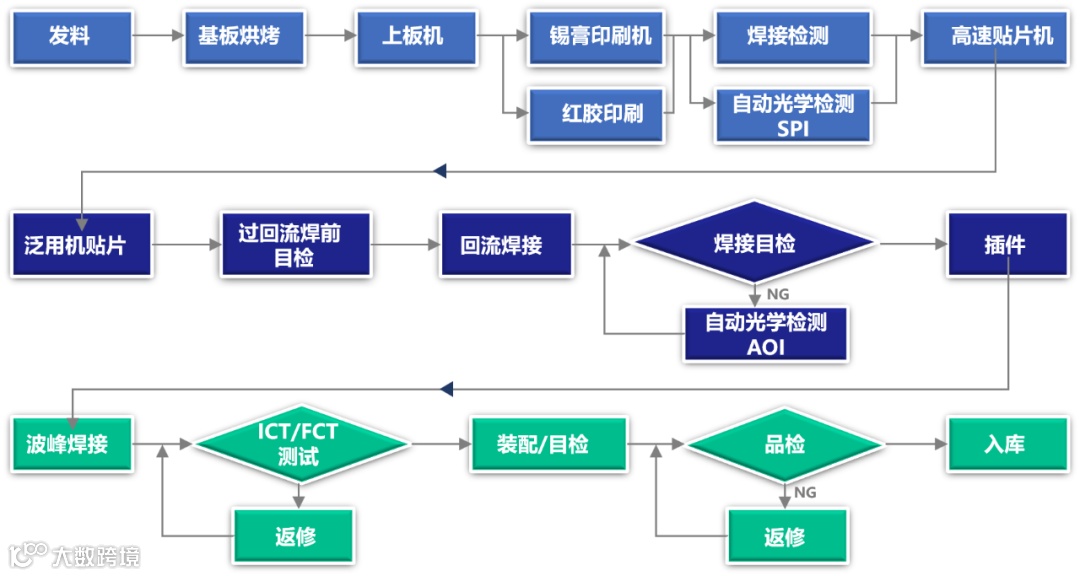 发料

基板烘烤

上板机

锡膏印刷机

红胶印刷

焊接检测

自动光学检测 SPI

高速贴片机

泛用机贴片

过回流焊前目检

回流焊接

焊接目检

NG

自动光学检测 AOI

插件

波峰焊接

ICT/FCT 测试

返修

装配/目检

品检

NG

返修

入库

大数跨境